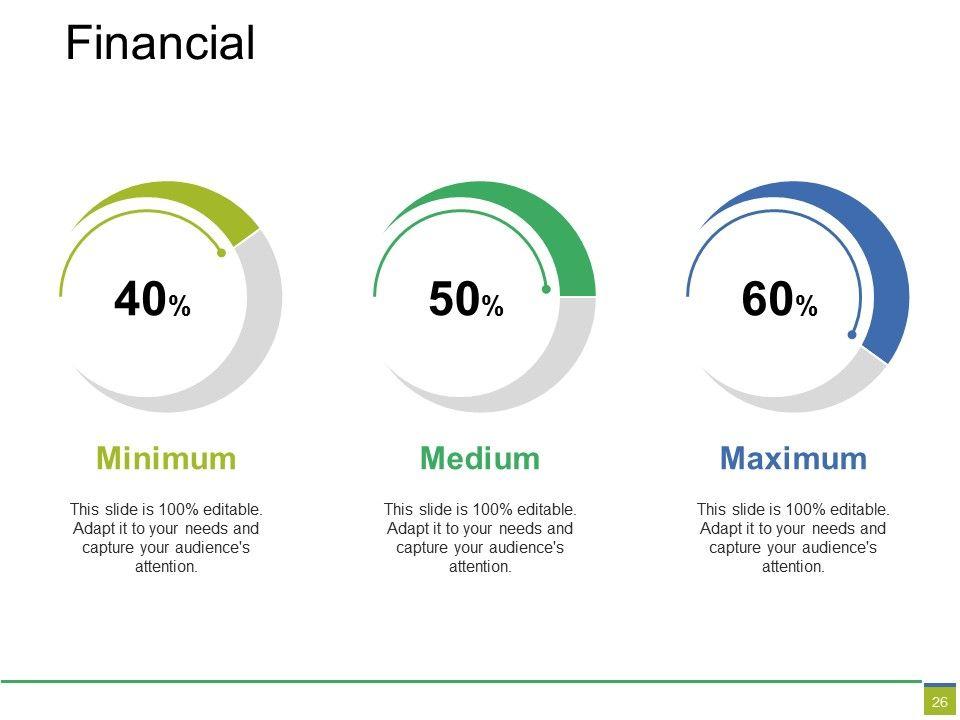 Financial

40%

Minimum

This slide is 100% editable. Adapt it to your needs and capture your audience's attention.

50%

Medium

This slide is 100% editable. Adapt it to your needs and capture your audience's attention.

60%

Maximum

This slide is 100% editable. Adapt it to your needs and capture your audience's attention.

26